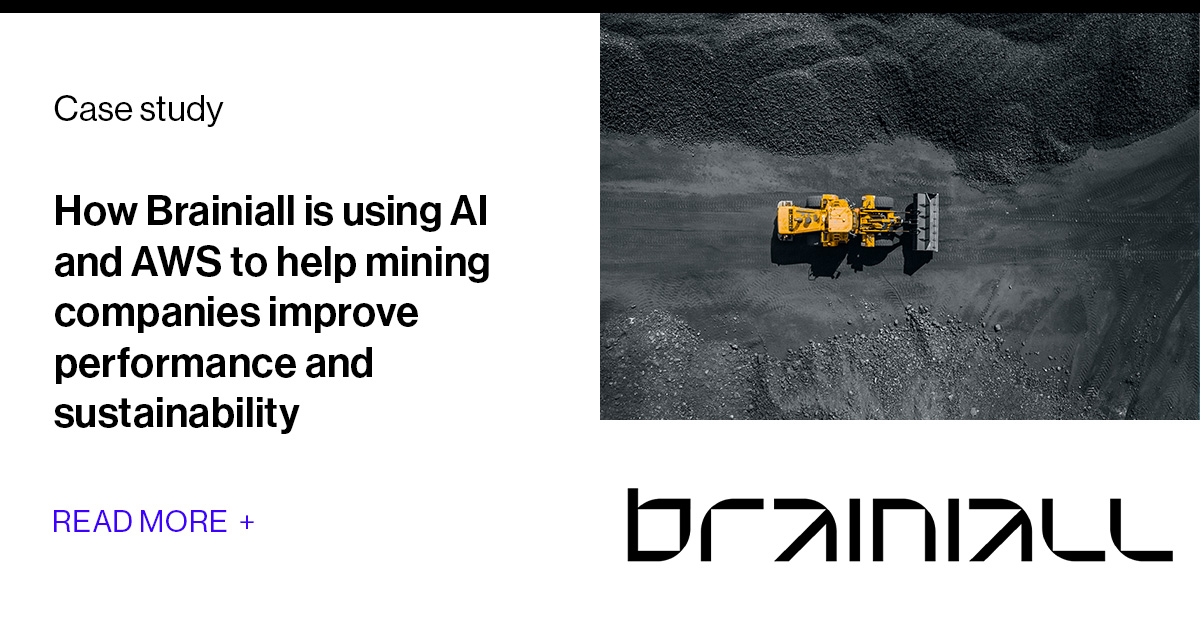 Case study

How Brainiall is using AI and AWS to help mining companies improve performance and sustainability

READ MORE +

brainiall